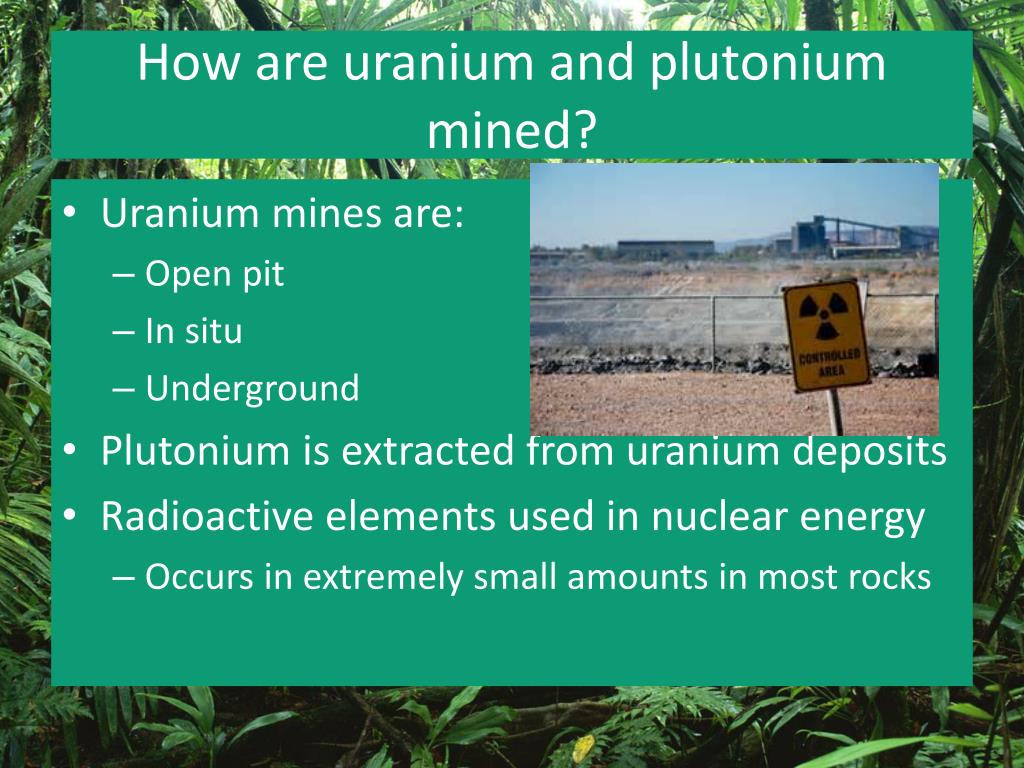 How are uranium and plutonium mined?

• Uranium mines are:
– Open pit
– In situ
– Underground

CONTROLLED AREA

• Plutonium is extracted from uranium deposits
• Radioactive elements used in nuclear energy
– Occurs in extremely small amounts in most rocks